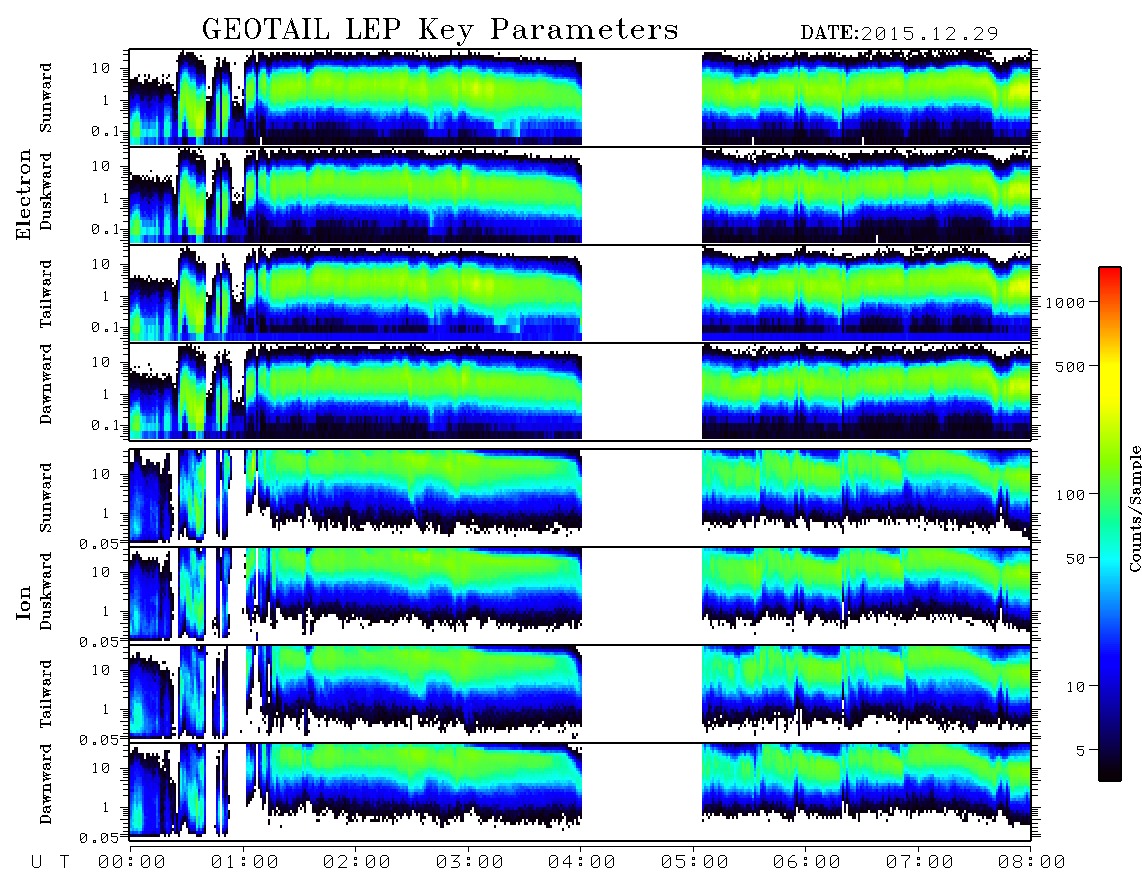 GEOTAIL LEP Key Parameters DATE:2015.12.29

Electron

Sunward 10 1 0.1

Duskward 10 1 0.1

Tailward 10 1 0.1

Dawnward 10 1 0.1

Ion

Sunward 10 1 0.05

Duskward 10 1 0.05

Tailward 10 1 0.05

Dawnward 10 1 0.05

U T 00:00 01:00 02:00 03:00 04:00 05:00 06:00 07:00 08:00

1000
500
100
50
10
5
Counts/Sample